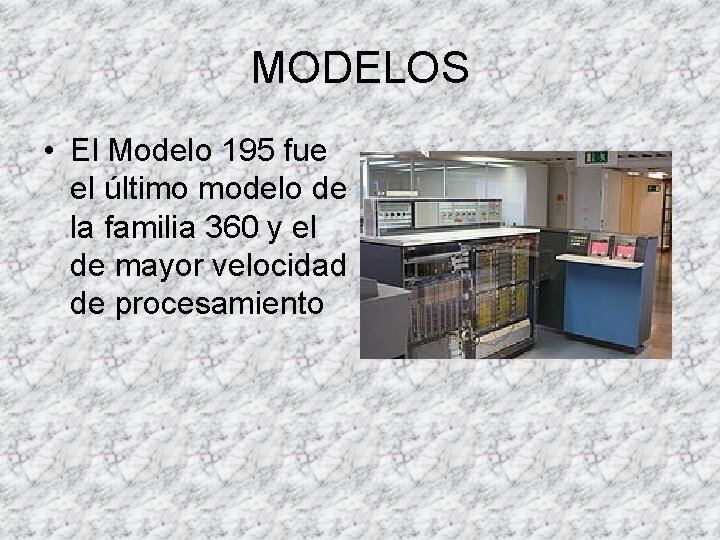 MODELOS

• El Modelo 195 fue el último modelo de la familia 360 y el de mayor velocidad de procesamiento